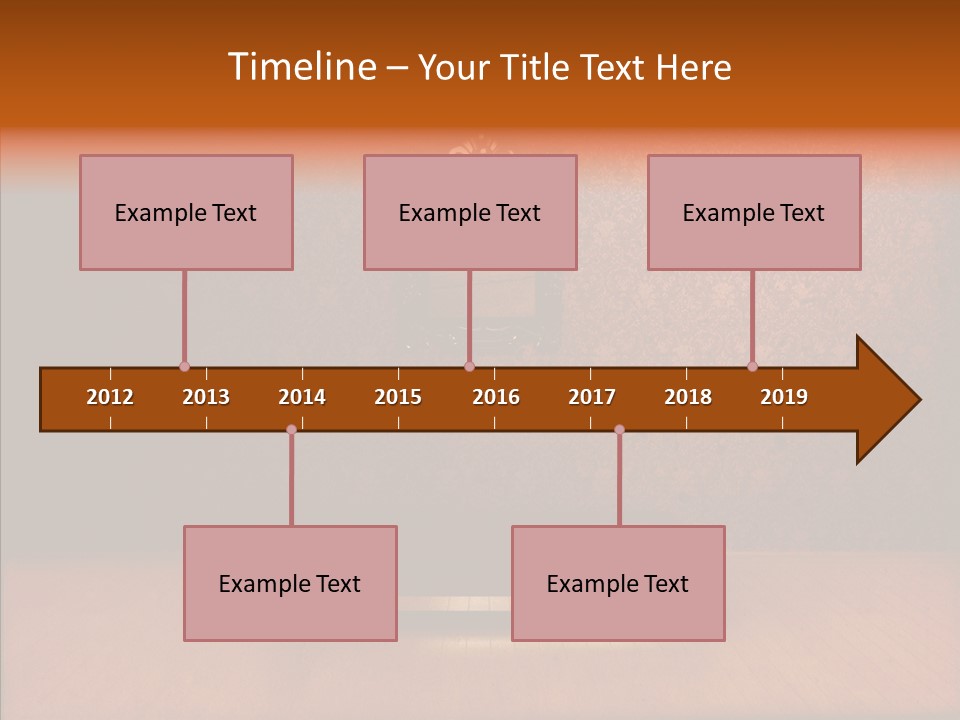 Timeline – Your Title Text Here

Example Text

Example Text

Example Text

2012 2013 2014 2015 2016 2017 2018 2019

Example Text

Example Text